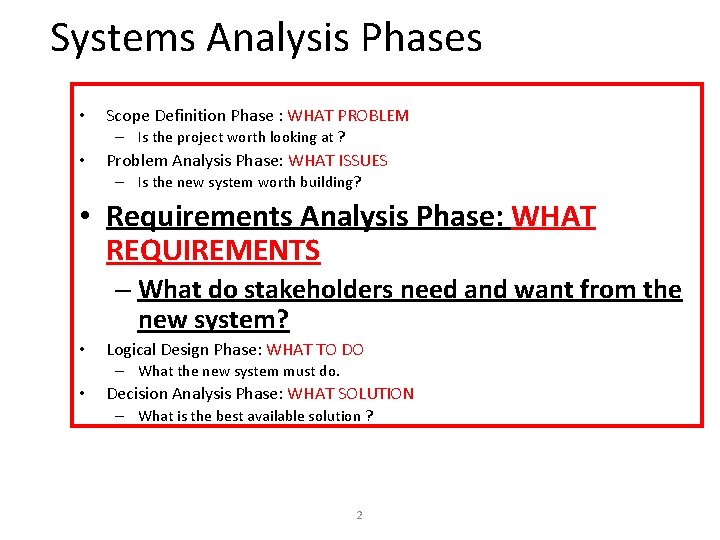 Systems Analysis Phases

• Scope Definition Phase : WHAT PROBLEM
– Is the project worth looking at ?
• Problem Analysis Phase: WHAT ISSUES
– Is the new system worth building?
• Requirements Analysis Phase: WHAT REQUIREMENTS
– What do stakeholders need and want from the new system?
• Logical Design Phase: WHAT TO DO
– What the new system must do.
• Decision Analysis Phase: WHAT SOLUTION
– What is the best available solution ?

2